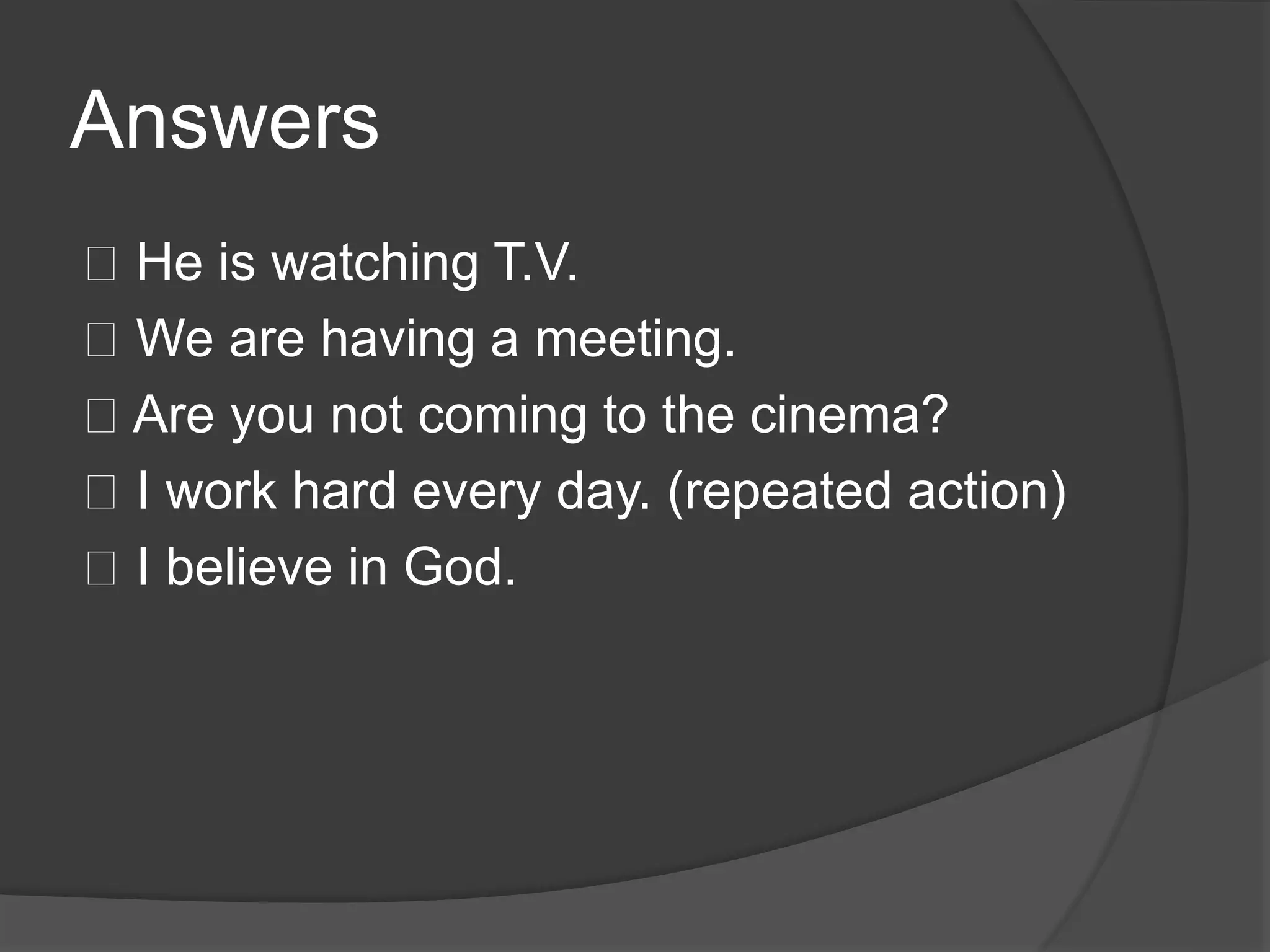 Answers

He is watching T.V.

We are having a meeting.

Are you not coming to the cinema?

I work hard every day. (repeated action)

I believe in God.